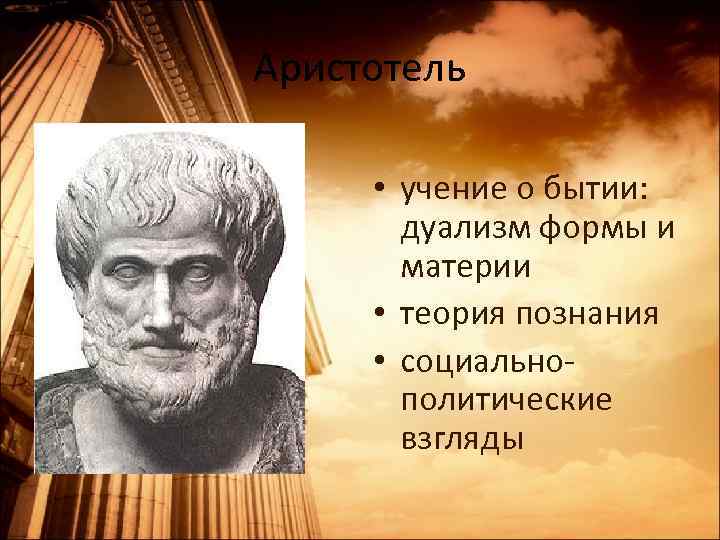 Аристотель

• учение о бытии: дуализм формы и материи
• теория познания
• социально-политические взгляды